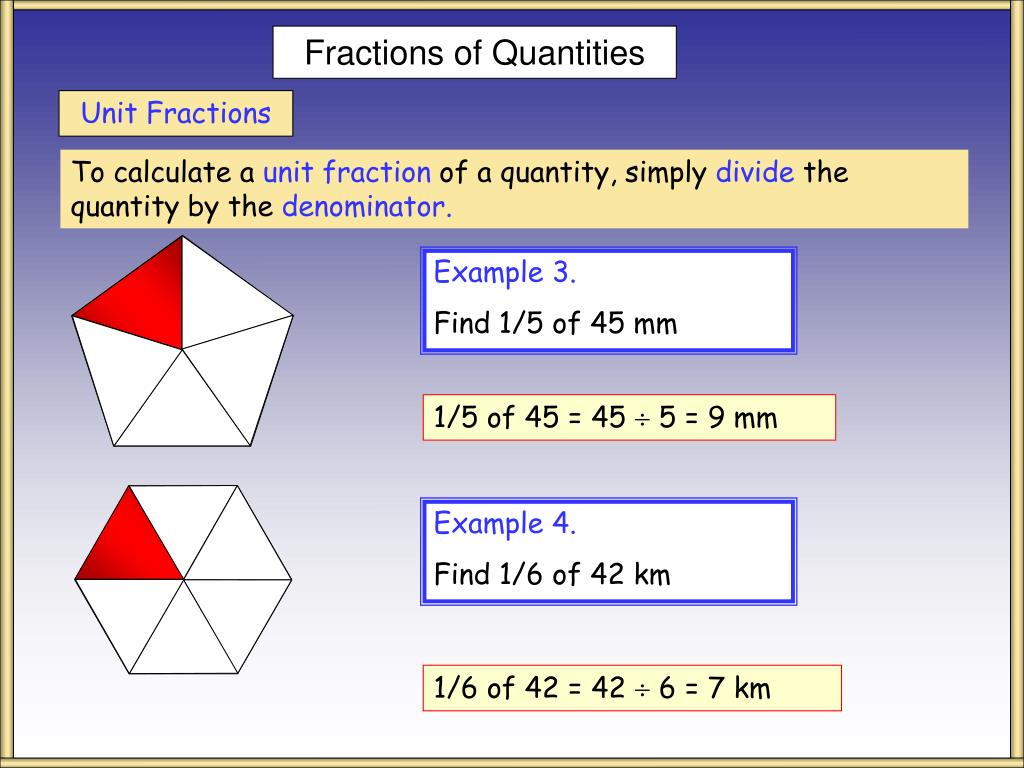 Fractions of Quantities

Unit Fractions

To calculate a unit fraction of a quantity, simply divide the quantity by the denominator.

Example 3.

Find 1/5 of 45 mm

1/5 of 45 = 45 $\div$ 5 = 9 mm

Example 4.

Find 1/6 of 42 km

1/6 of 42 = 42 $\div$ 6 = 7 km